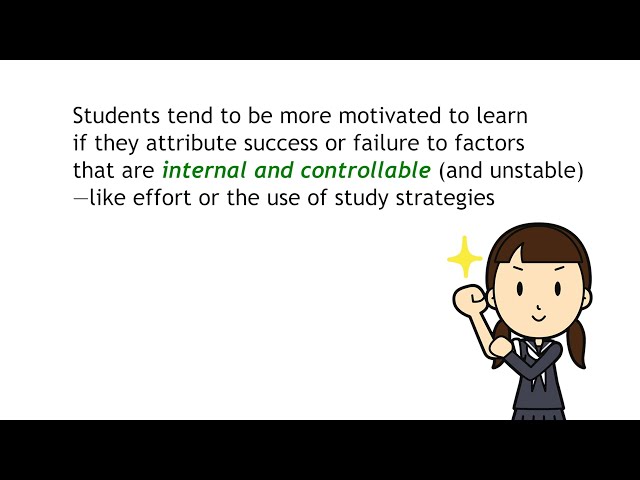 Students tend to be more motivated to learn if they attribute success or failure to factors that are internal and controllable (and unstable) —like effort or the use of study strategies